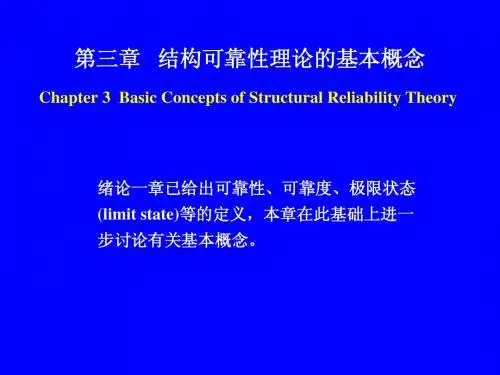 第三章 结构可靠性理论的基本概念

Chapter 3 Basic Concepts of Structural Reliability Theory

绪论一章已给出可靠性、可靠度、极限状态(limit state)等的定义，本章在此基础上进一步讨论有关基本概念。